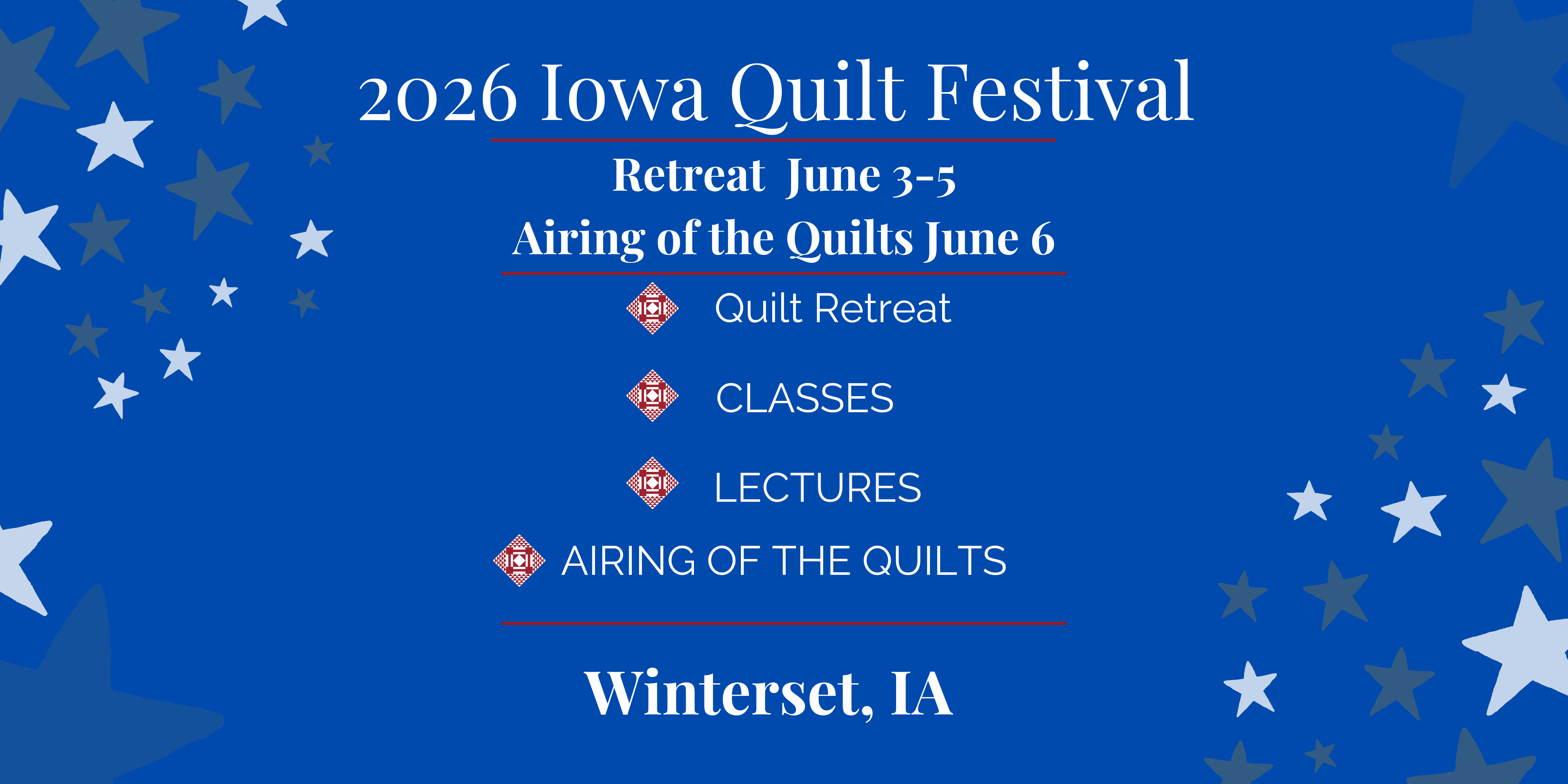 2026 Iowa Quilt Festival

Retreat June 3-5

Airing of the Quilts June 6

Quilt Retreat

CLASSES

LECTURES

AIRING OF THE QUILTS

Winterset, IA